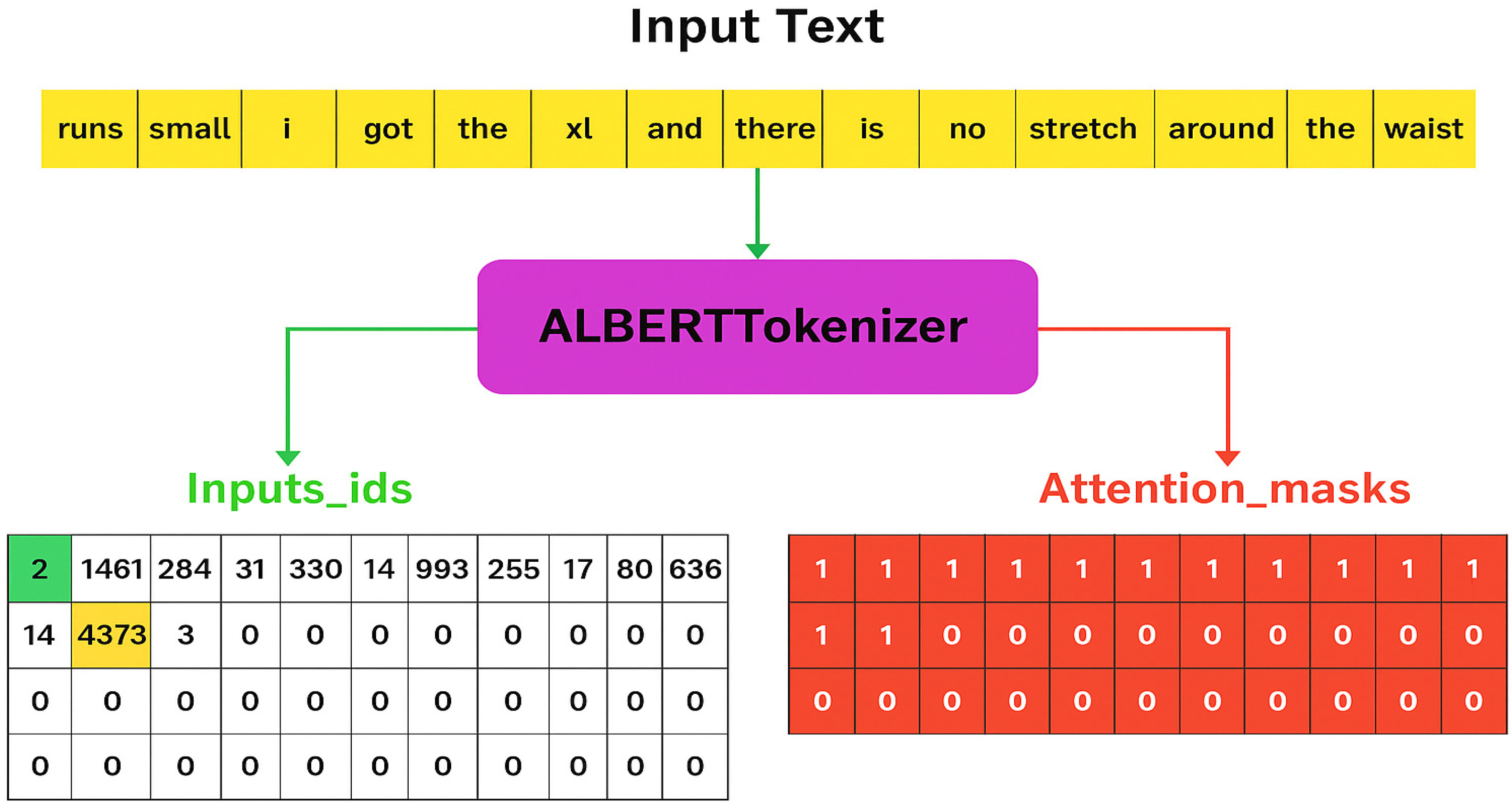 Input Text

| runs | small | i | got | the | xl | and | there | is | no | stretch | around | the | waist |
|---|---|---|---|---|---|---|---|---|---|---|---|---|---|

ALBERTTokenizer

Inputs_ids

| 2 | 1461 | 284 | 31 | 330 | 14 | 993 | 255 | 17 | 80 | 636 |
|---|---|---|---|---|---|---|---|---|---|---|
| 14 | 4373 | 3 | 0 | 0 | 0 | 0 | 0 | 0 | 0 | 0 |
| 0 | 0 | 0 | 0 | 0 | 0 | 0 | 0 | 0 | 0 | 0 |
| 0 | 0 | 0 | 0 | 0 | 0 | 0 | 0 | 0 | 0 | 0 |

Attention_masks

| 1 | 1 | 1 | 1 | 1 | 1 | 1 | 1 | 1 | 1 | 1 |
|---|---|---|---|---|---|---|---|---|---|---|
| 1 | 1 | 0 | 0 | 0 | 0 | 0 | 0 | 0 | 0 | 0 |
| 0 | 0 | 0 | 0 | 0 | 0 | 0 | 0 | 0 | 0 | 0 |